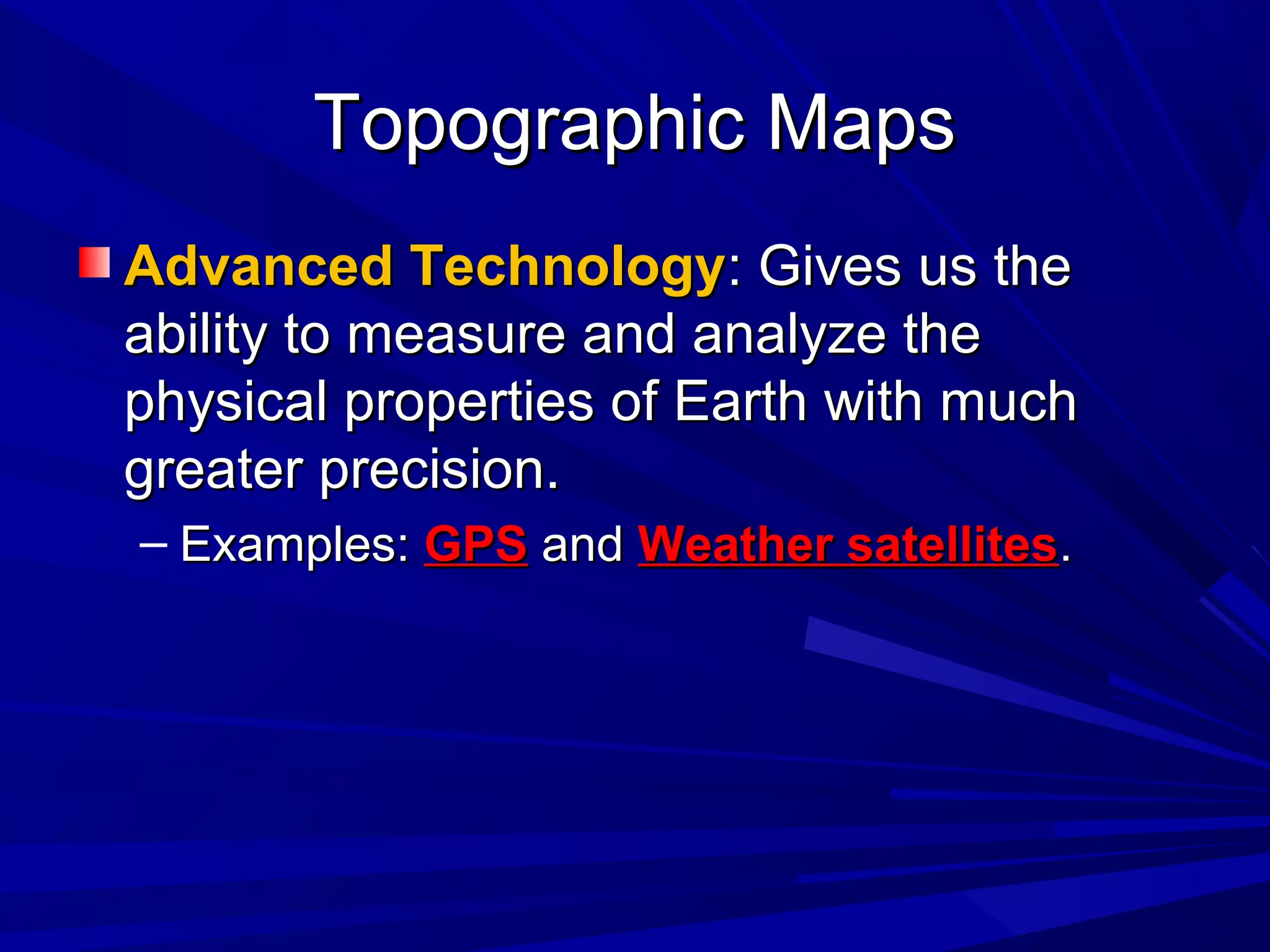 Topographic Maps

Advanced Technology: Gives us the ability to measure and analyze the physical properties of Earth with much greater precision.

– Examples: GPS and Weather satellites.